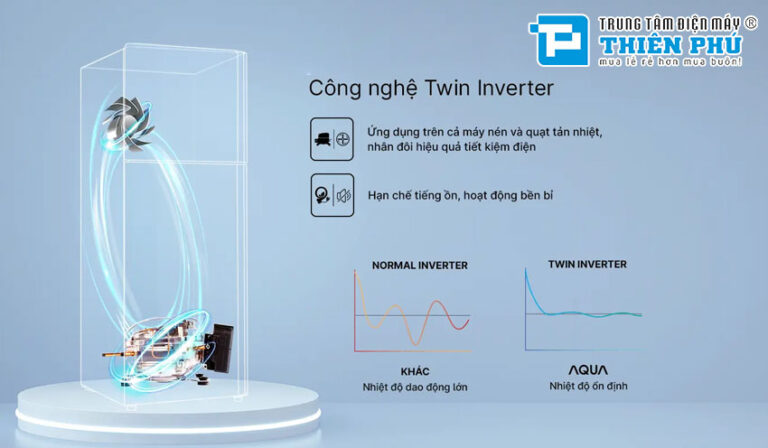 TRUNG TÂM ĐIỆN MÁY ®
THIÊN PHÚ
mua lẻ rẻ hơn mua buôn!

Công nghệ Twin Inverter

Ứng dụng trên cả máy nén và quạt tản nhiệt, nhân đôi hiệu quả tiết kiệm điện

Hạn chế tiếng ồn, hoạt động bền bỉ

NORMAL INVERTER

KHÁC
Nhiệt độ dao động lớn

TWIN INVERTER

AQUA
Nhiệt độ ổn định